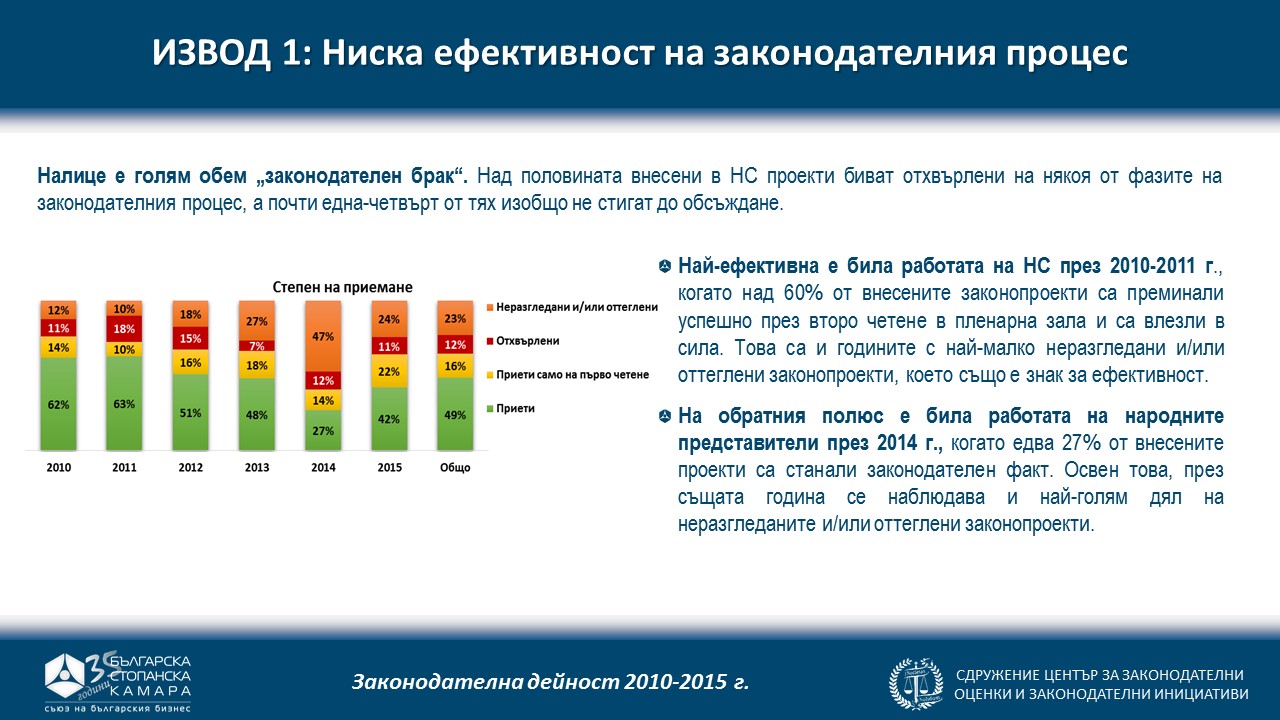 ИЗВОД 1: Ниска ефективност на законодателния процес

Налице е голям обем „законодателен брак“. Над половината внесени в НС проекти биват отхвърлени на някоя от фазите на законодателния процес, а почти една-четвърт от тях изобщо не стигат до обсъждане.

Степен на приемане

| | 2010 | 2011 | 2012 | 2013 | 2014 | 2015 | Общо |
|---|---|---|---|---|---|---|---|
| Неразгледани и/или оттеглени | 12% | 10% | 18% | 27% | 47% | 24% | 23% |
| Отхвърлени | 11% | 18% | 15% | 7% | 12% | 11% | 12% |
| Приети само на първо четене | 14% | 10% | 16% | 18% | 14% | 22% | 16% |
| Приети | 62% | 63% | 51% | 48% | 27% | 42% | 49% |

Най-ефективна е била работата на НС през 2010-2011 г., когато над 60% от внесените законопроекти са преминали успешно през второ четене в пленарна зала и са влезли в сила. Това са и годините с най-малко неразгледани и/или оттеглени законопроекти, което също е знак за ефективност.

На обратния полюс е била работата на народните представители през 2014 г., когато едва 27% от внесените проекти са станали законодателен факт. Освен това, през същата година се наблюдава и най-голям дял на неразгледаните и/или оттеглени законопроекти.

35 години БЪЛГАРСКА СТОПАНСКА КАМАРА съюз на българския бизнес

Законодателна дейност 2010-2015 г.

СДРУЖЕНИЕ ЦЕНТЪР ЗА ЗАКОНОДАТЕЛНИ ОЦЕНКИ И ЗАКОНОДАТЕЛНИ ИНИЦИАТИВИ